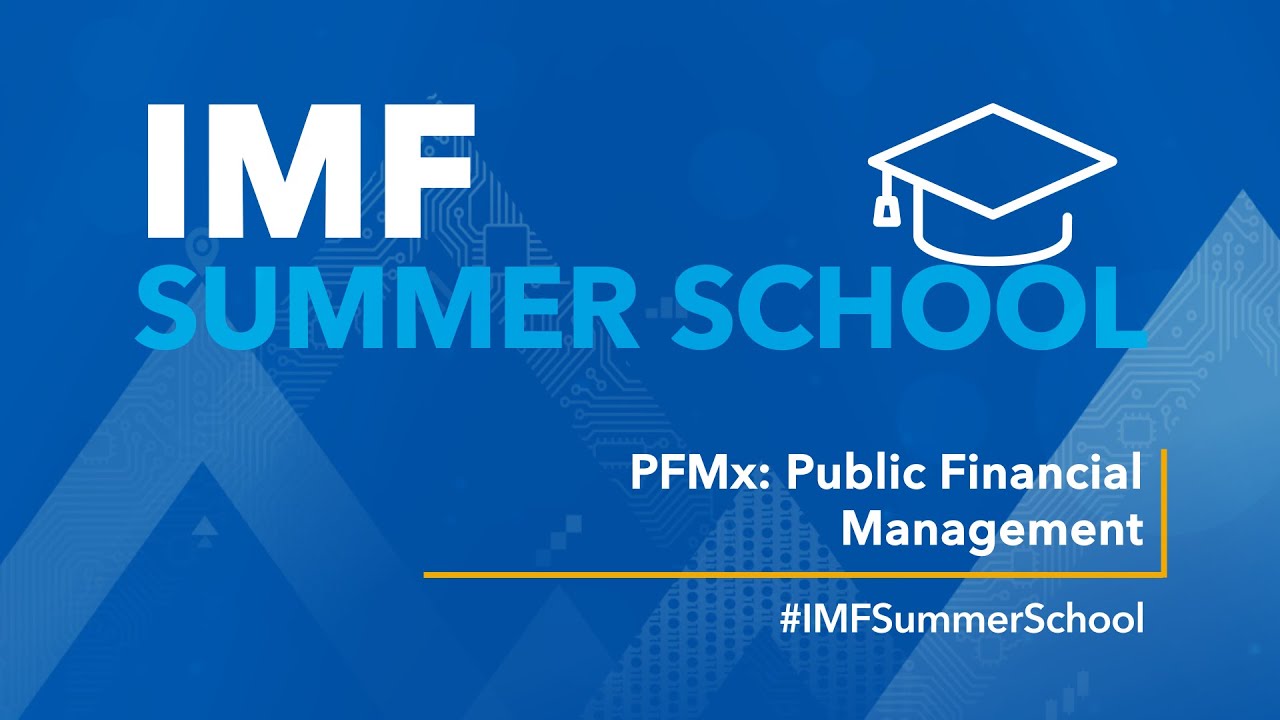 IMF
SUMMER SCHOOL

PFMx: Public Financial Management

#IMFSummerSchool